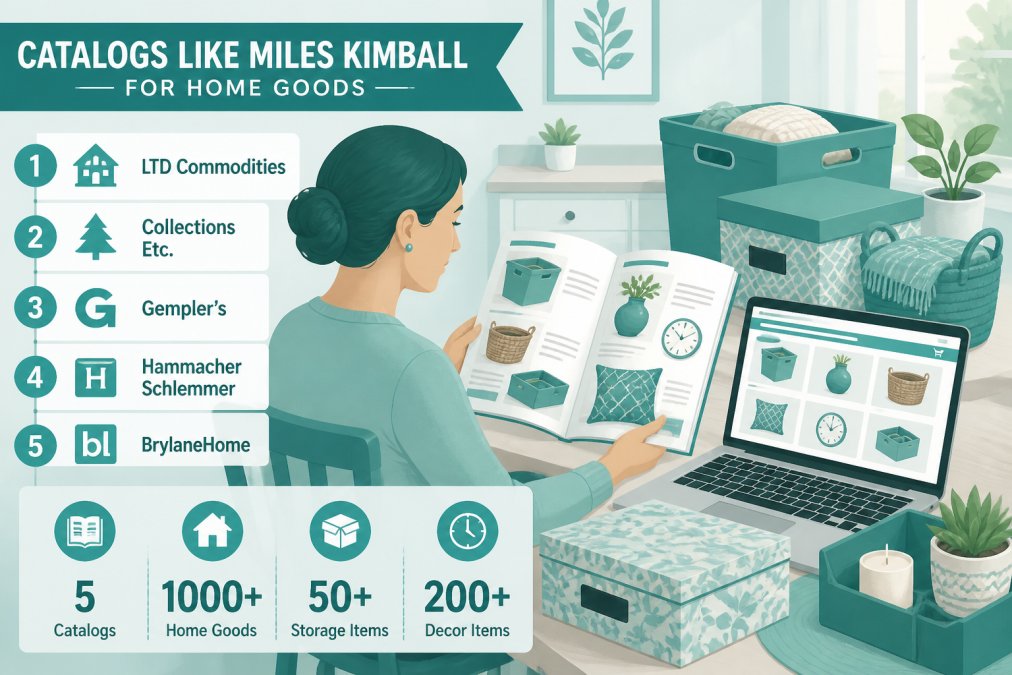 CATALOGS LIKE MILES KIMBALL
FOR HOME GOODS

1 LTD Commodities
2 Collections Etc.
3 G Gempler's
4 H Hammacher Schlemmer
5 bl BrylaneHome

5
Catalogs

1000+
Home Goods

50+
Storage Items

200+
Decor Items